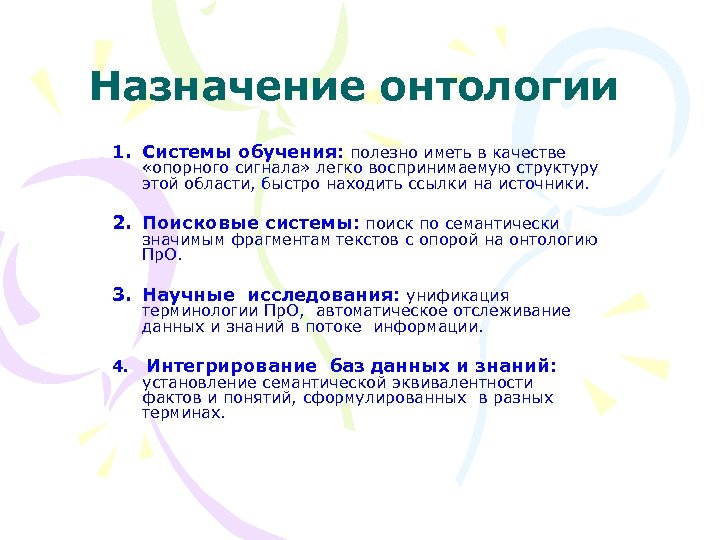 Назначение онтологии

1. Системы обучения: полезно иметь в качестве «опорного сигнала» легко воспринимаемую структуру этой области, быстро находить ссылки на источники.

2. Поисковые системы: поиск по семантически значимым фрагментам текстов с опорой на онтологию ПрО.

3. Научные исследования: унификация терминологии ПрО, автоматическое отслеживание данных и знаний в потоке информации.

4. Интегрирование баз данных и знаний: установление семантической эквивалентности фактов и понятий, сформулированных в разных терминах.